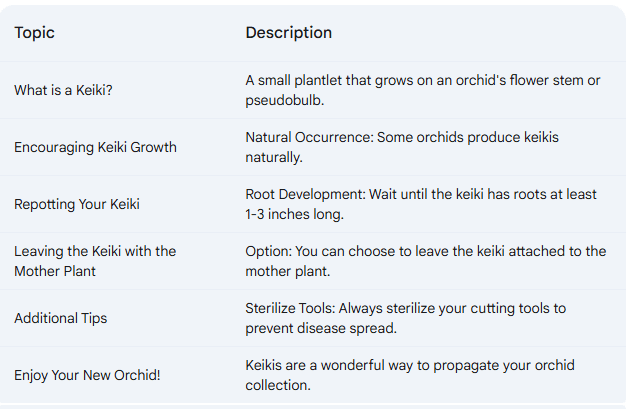 | Topic | Description |
|---|---|
| What is a Keiki? | A small plantlet that grows on an orchid's flower stem or pseudobulb. |
| Encouraging Keiki Growth | Natural Occurrence: Some orchids produce keikis naturally. |
| Repotting Your Keiki | Root Development: Wait until the keiki has roots at least 1-3 inches long. |
| Leaving the Keiki with the Mother Plant | Option: You can choose to leave the keiki attached to the mother plant. |
| Additional Tips | Sterilize Tools: Always sterilize your cutting tools to prevent disease spread. |
| Enjoy Your New Orchid! | Keikis are a wonderful way to propagate your orchid collection. |